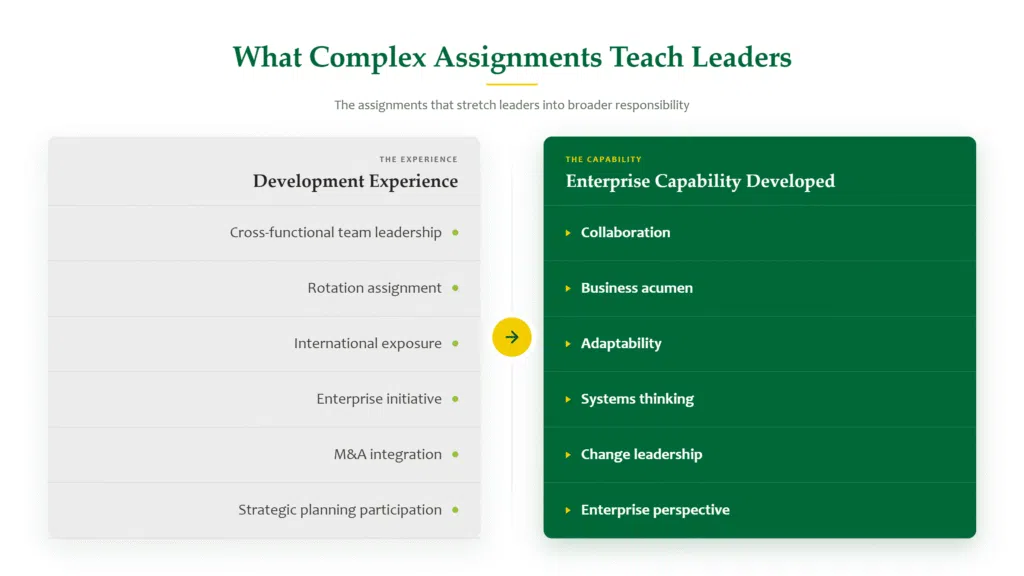 What Complex Assignments Teach Leaders

The assignments that stretch leaders into broader responsibility

THE EXPERIENCE
Development Experience

Cross-functional team leadership

Rotation assignment

International exposure

Enterprise initiative

M&A integration

Strategic planning participation

THE CAPABILITY
Enterprise Capability Developed

Collaboration

Business acumen

Adaptability

Systems thinking

Change leadership

Enterprise perspective